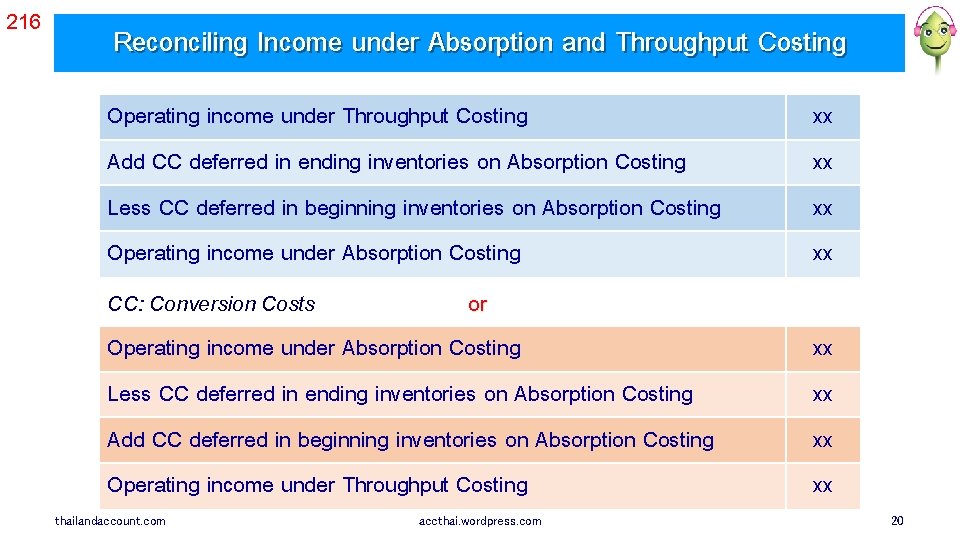 216

Reconciling Income under Absorption and Throughput Costing

| Operating income under Throughput Costing | xx |
|---|---|
| Add CC deferred in ending inventories on Absorption Costing | xx |
| Less CC deferred in beginning inventories on Absorption Costing | xx |
| Operating income under Absorption Costing | xx |

CC: Conversion Costs or

| Operating income under Absorption Costing | xx |
|---|---|
| Less CC deferred in ending inventories on Absorption Costing | xx |
| Add CC deferred in beginning inventories on Absorption Costing | xx |
| Operating income under Throughput Costing | xx |

thailandaccount.com accthai.wordpress.com 20